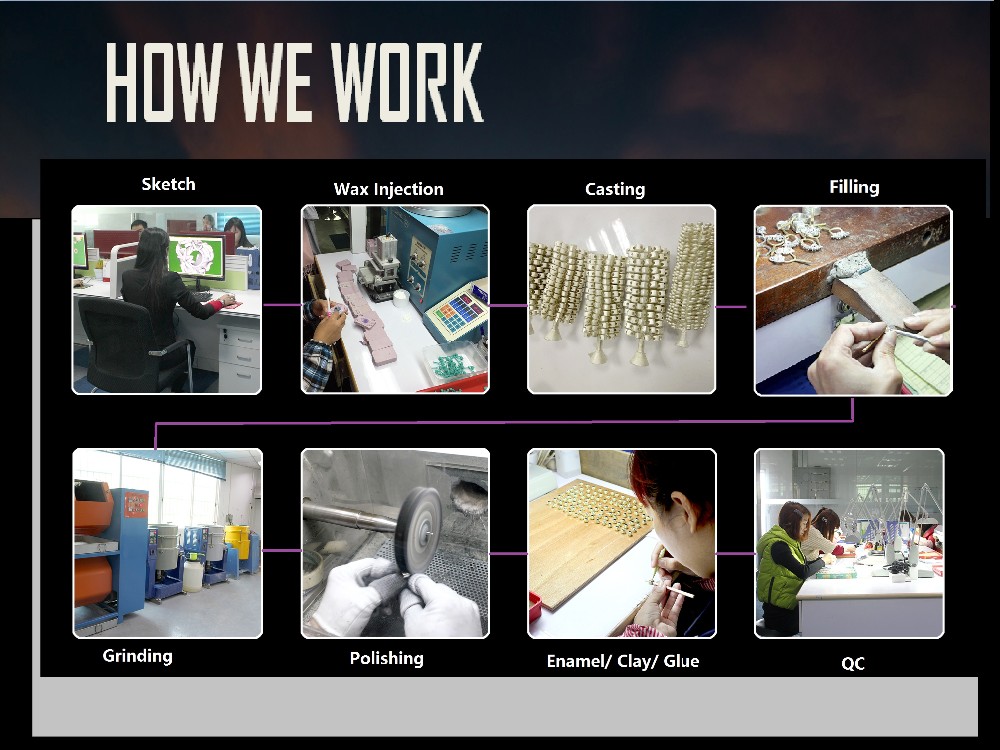 HOW WE WORK

Sketch

Wax Injection

Casting

Filling

Grinding

Polishing

Enamel/ Clay/ Glue

QC